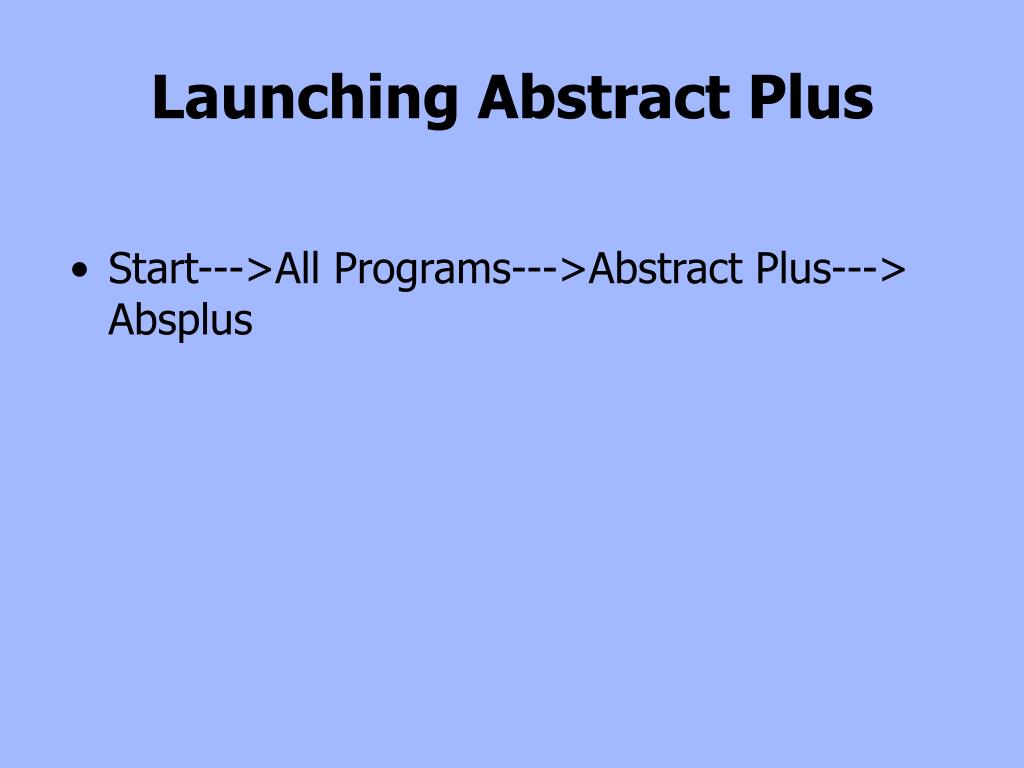 Launching Abstract Plus

• Start--->All Programs--->Abstract Plus---> Absplus